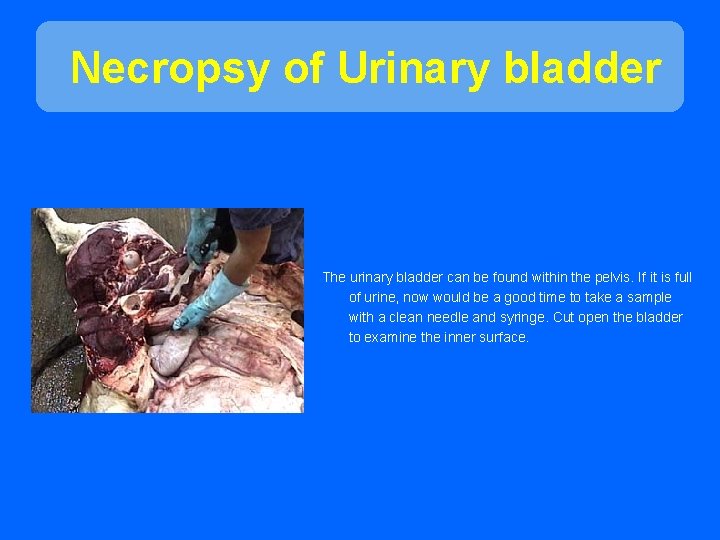 Necropsy of Urinary bladder

The urinary bladder can be found within the pelvis. If it is full of urine, now would be a good time to take a sample with a clean needle and syringe. Cut open the bladder to examine the inner surface.